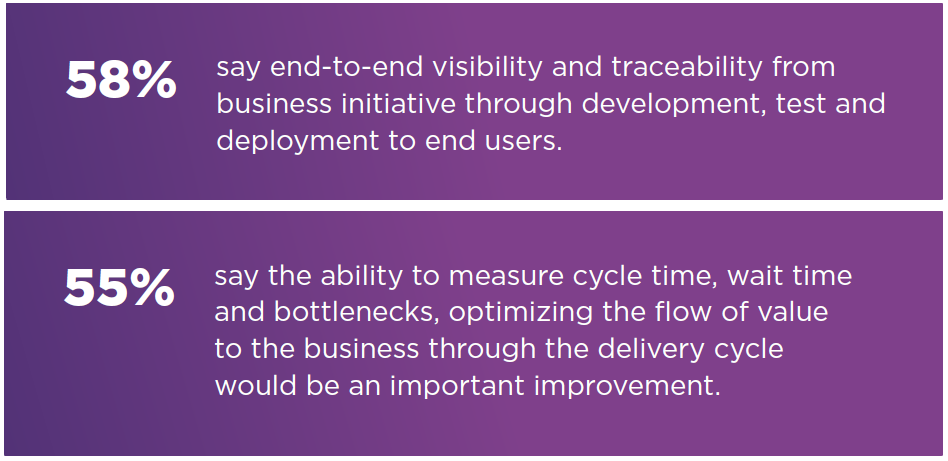 58% say end-to-end visibility and traceability from business initiative through development, test and deployment to end users.

55% say the ability to measure cycle time, wait time and bottlenecks, optimizing the flow of value to the business through the delivery cycle would be an important improvement.